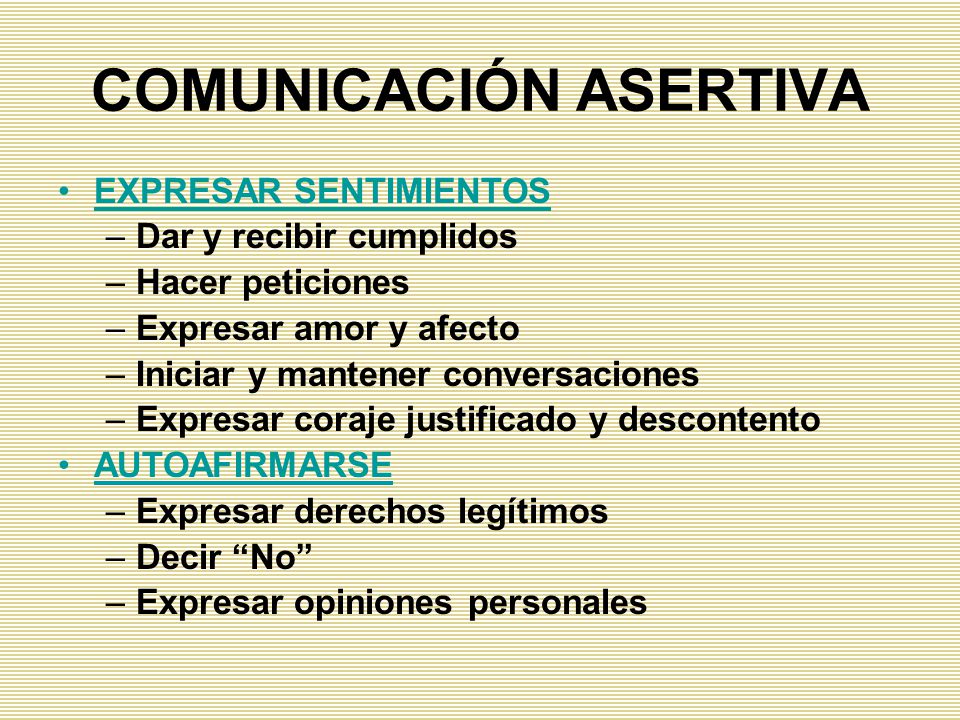 COMUNICACIÓN ASERTIVA

• EXPRESAR SENTIMIENTOS
– Dar y recibir cumplidos
– Hacer peticiones
– Expresar amor y afecto
– Iniciar y mantener conversaciones
– Expresar coraje justificado y descontento
• AUTOAFIRMARSE
– Expresar derechos legítimos
– Decir “No”
– Expresar opiniones personales